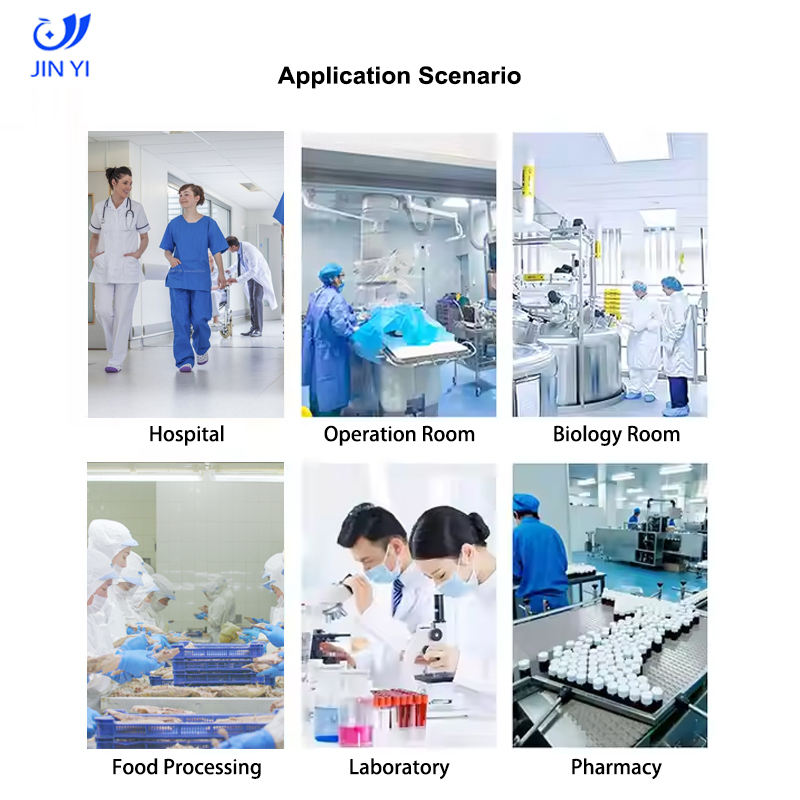 JIN YI

Application Scenario

Hospital

Operation Room

Biology Room

Food Processing

Laboratory

Pharmacy